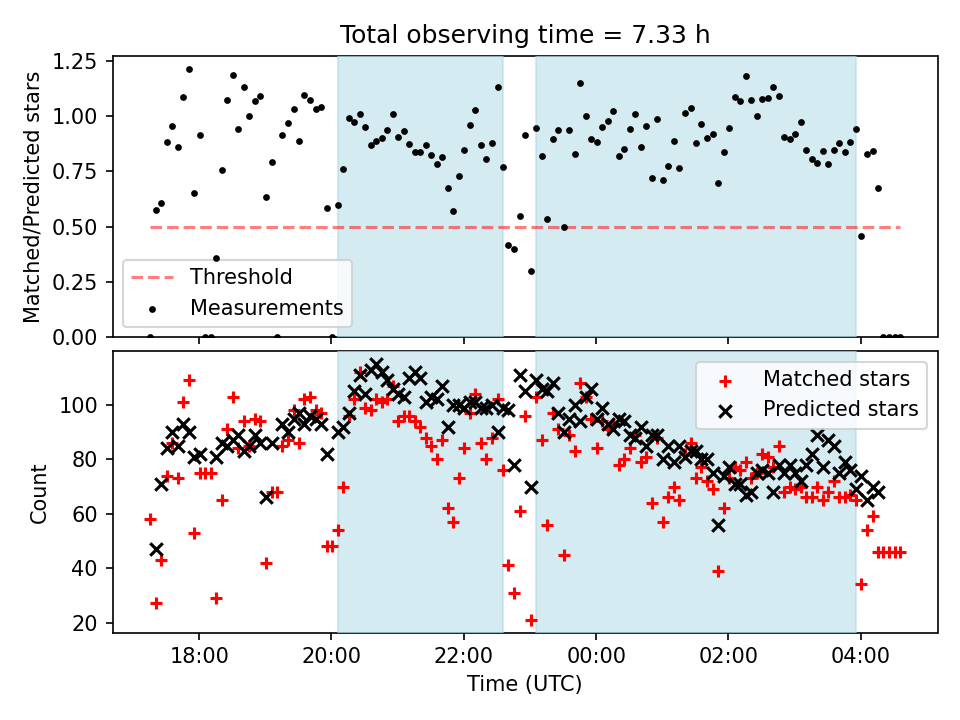 Total observing time = 7.33 h

Matched/Predicted stars

1.25
1.00
0.75
0.50
0.25
0.00

Threshold
Measurements

Count

100
80
60
40
20

Matched stars
Predicted stars

18:00
20:00
22:00
00:00
02:00
04:00

Time (UTC)